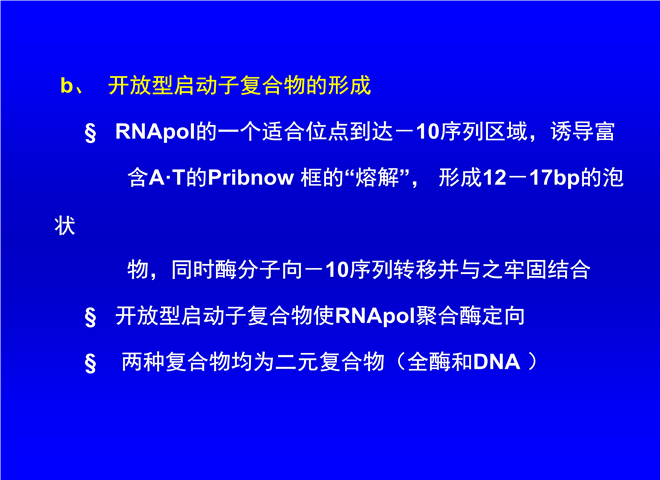 b、 开放型启动子复合物的形成

§ RNApol的一个适合位点到达－10序列区域，诱导富含A·T的Pribnow 框的“熔解”， 形成12－17bp的泡状物，同时酶分子向－10序列转移并与之牢固结合

§ 开放型启动子复合物使RNApol聚合酶定向

§ 两种复合物均为二元复合物（全酶和DNA ）